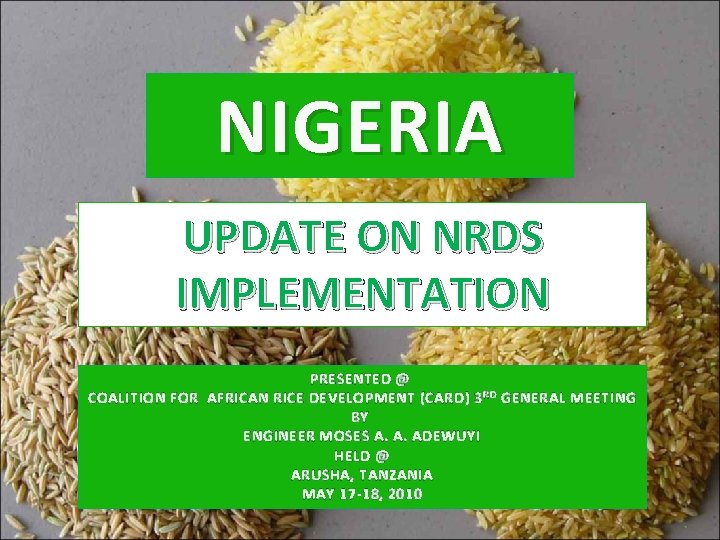 NIGERIA

UPDATE ON NRDS IMPLEMENTATION

PRESENTED @
COALITION FOR AFRICAN RICE DEVELOPMENT (CARD) 3$^{RD}$ GENERAL MEETING
BY
ENGINEER MOSES A. A. ADEWUYI
HELD @
ARUSHA, TANZANIA
MAY 17-18, 2010